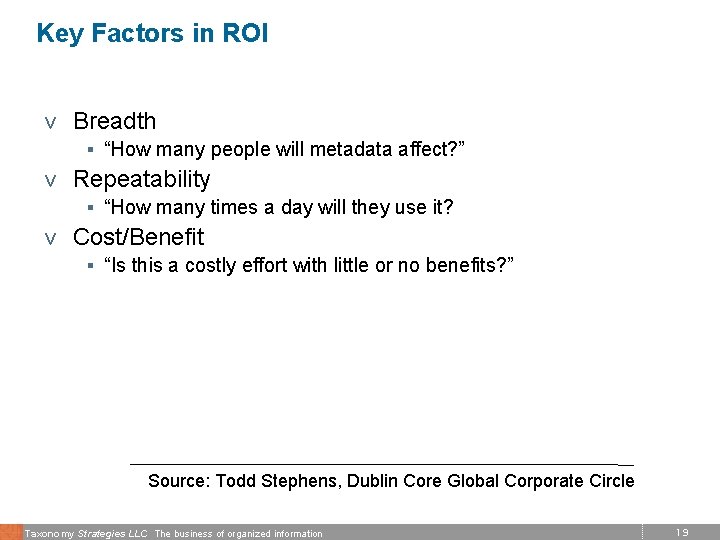 Key Factors in ROI

v Breadth
▪ “How many people will metadata affect?”
v Repeatability
▪ “How many times a day will they use it?
v Cost/Benefit
▪ “Is this a costly effort with little or no benefits?”

Source: Todd Stephens, Dublin Core Global Corporate Circle

Taxonomy Strategies LLC The business of organized information

19